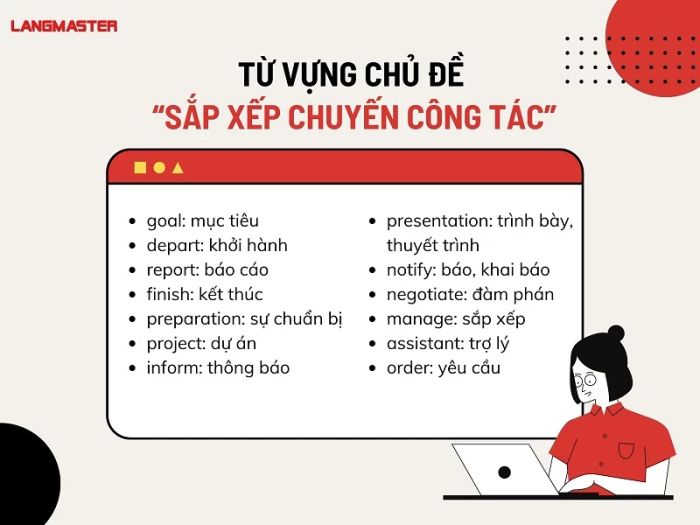 LANGMASTER

TỪ VỰNG CHỦ ĐỀ
"SẮP XẾP CHUYẾN CÔNG TÁC"

• goal: mục tiêu
• depart: khởi hành
• report: báo cáo
• finish: kết thúc
• preparation: sự chuẩn bị
• project: dự án
• inform: thông báo

• presentation: trình bày, thuyết trình
• notify: báo, khai báo
• negotiate: đàm phán
• manage: sắp xếp
• assistant: trợ lý
• order: yêu cầu